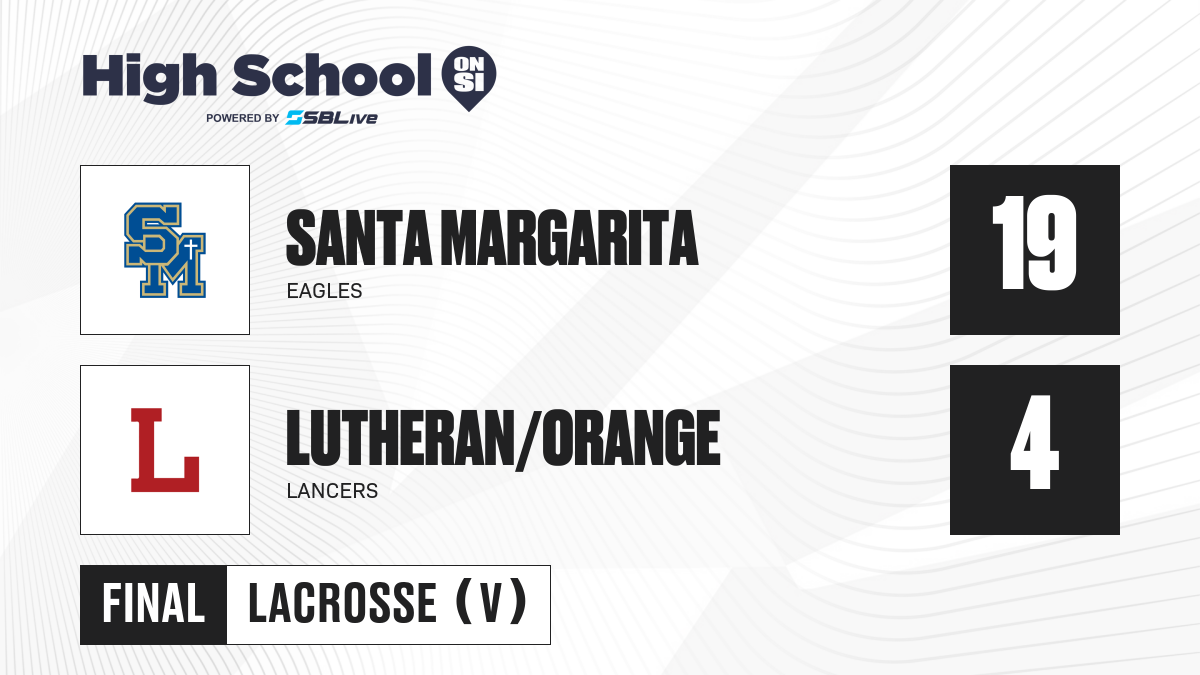 High School ON SI
POWERED BY SBLive

SM

SANTA MARGARITA
EAGLES

19

L

LUTHERAN/ORANGE
LANCERS

4

FINAL
LACROSSE (V)